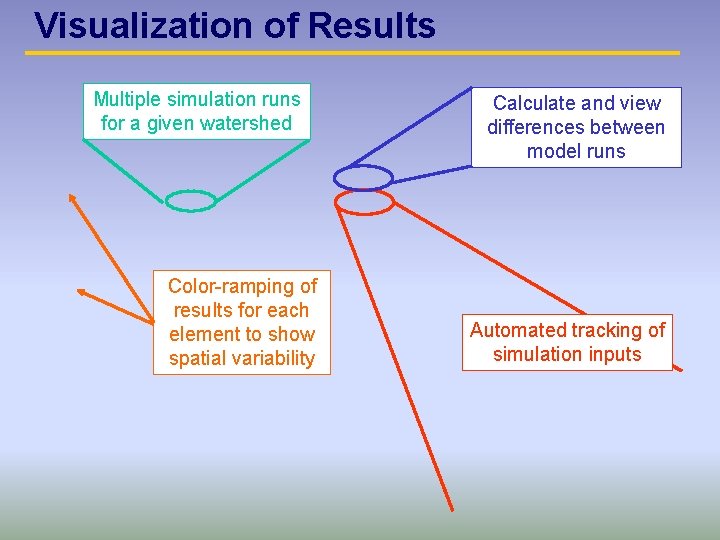 Visualization of Results

Multiple simulation runs for a given watershed

Calculate and view differences between model runs

Color-ramping of results for each element to show spatial variability

Automated tracking of simulation inputs